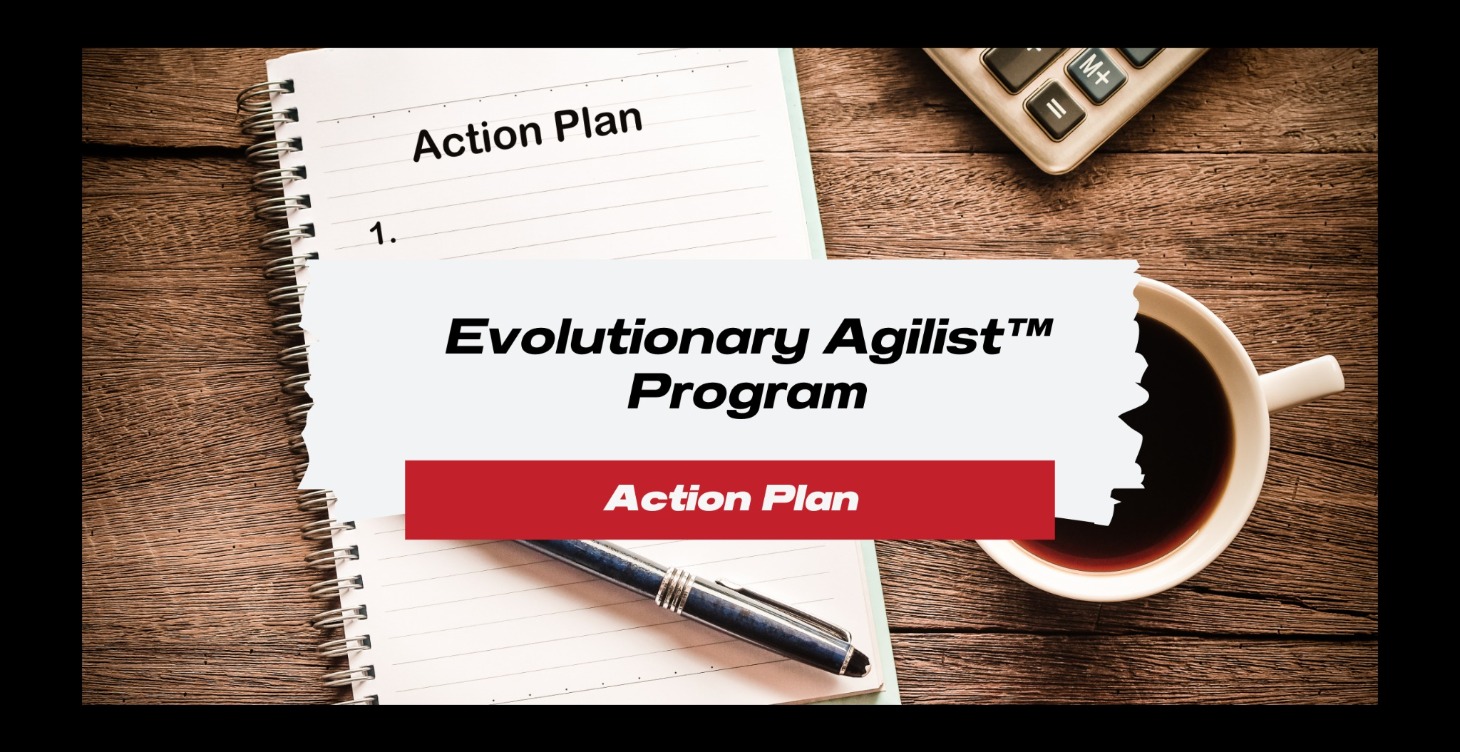 Action Plan

1.

M+

=

Evolutionary Agilist™ Program

Action Plan